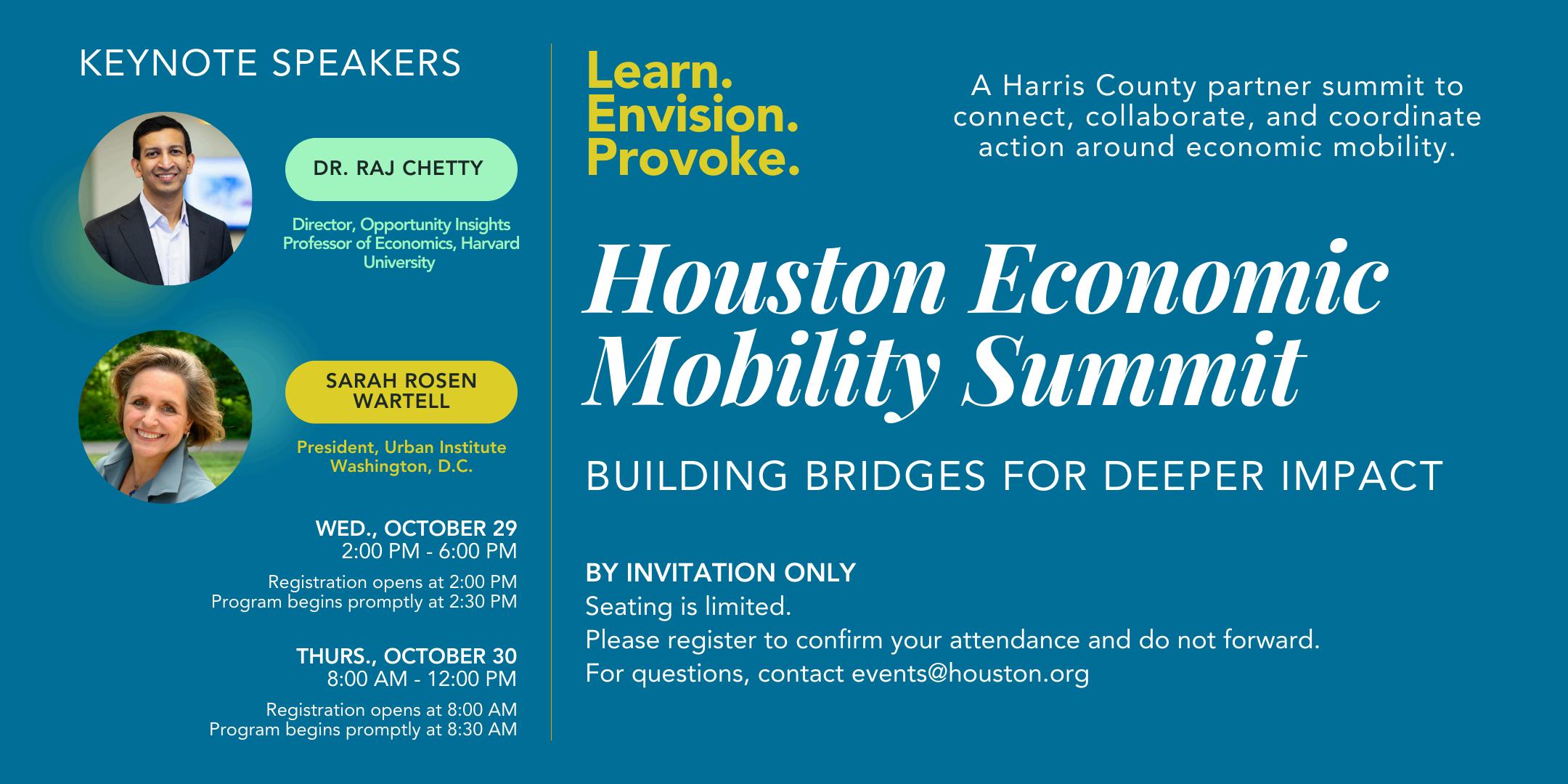 KEYNOTE SPEAKERS

DR. RAJ CHETTY

Director, Opportunity Insights
Professor of Economics, Harvard University

SARAH ROSEN WARTELL

President, Urban Institute
Washington, D.C.

WED., OCTOBER 29
2:00 PM - 6:00 PM

Registration opens at 2:00 PM
Program begins promptly at 2:30 PM

THURS., OCTOBER 30
8:00 AM - 12:00 PM

Registration opens at 8:00 AM
Program begins promptly at 8:30 AM

Learn.
Envision.
Provoke.

A Harris County partner summit to connect, collaborate, and coordinate action around economic mobility.

Houston Economic Mobility Summit

BUILDING BRIDGES FOR DEEPER IMPACT

BY INVITATION ONLY
Seating is limited.
Please register to confirm your attendance and do not forward.
For questions, contact events@houston.org